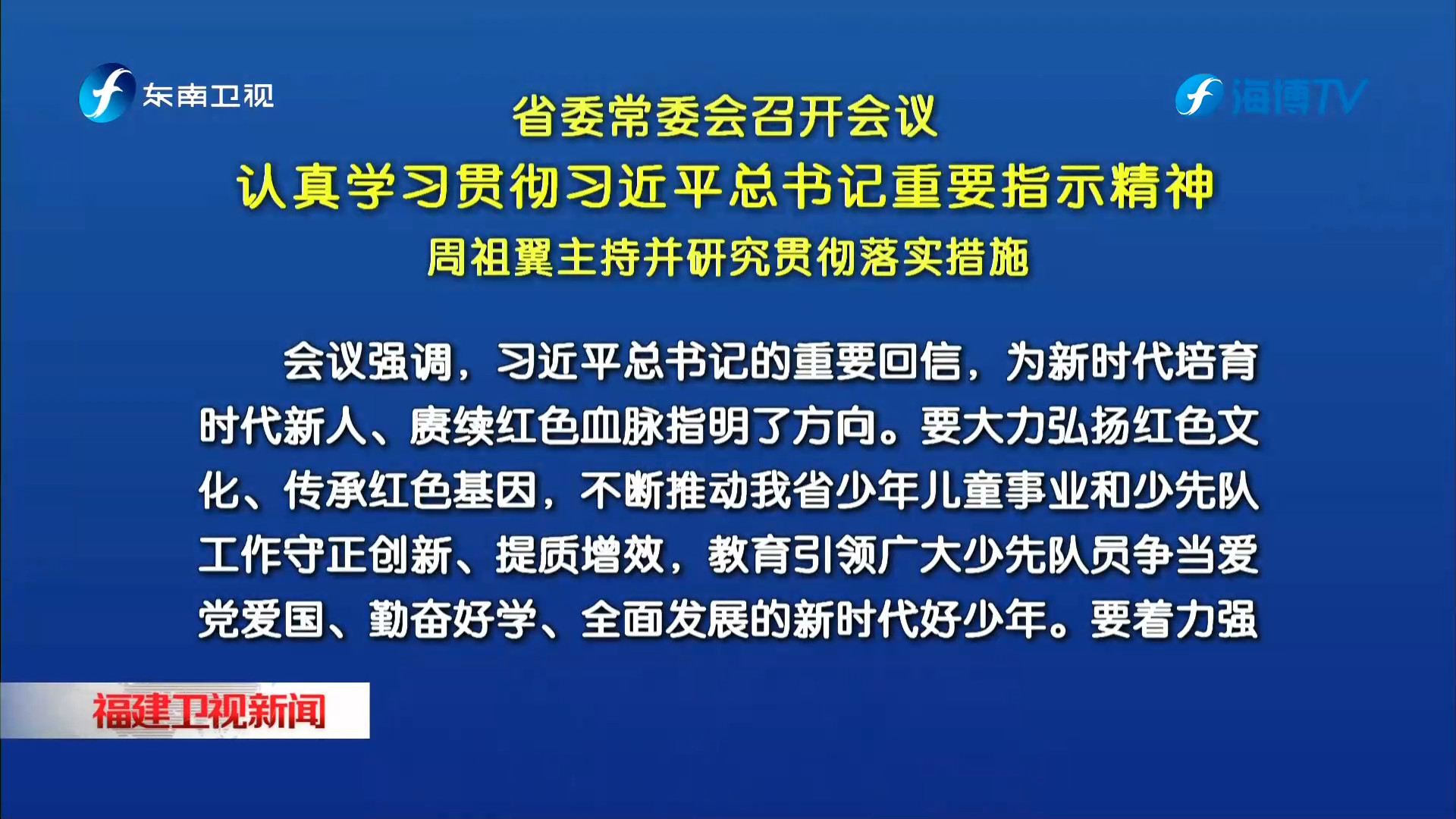 东南卫视

海博TV

省委常委会召开会议
认真学习贯彻习近平总书记重要指示精神
周祖翼主持并研究贯彻落实措施

会议强调，习近平总书记的重要回信，为新时代培育时代新人、赓续红色血脉指明了方向。要大力弘扬红色文化、传承红色基因，不断推动我省少年儿童事业和少先队工作守正创新、提质增效，教育引领广大少先队员争当爱党爱国、勤奋好学、全面发展的新时代好少年。要着力强

福建卫视新闻